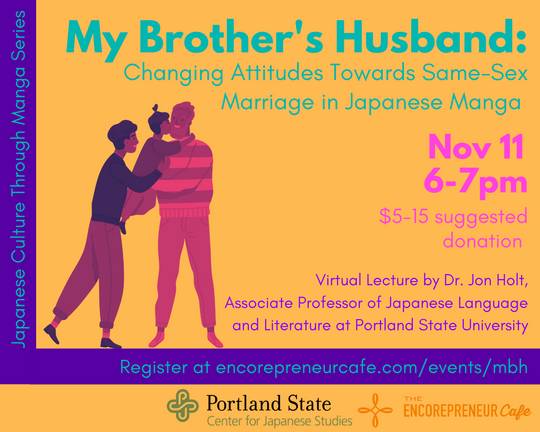 Japanese Culture Through Manga Series

My Brother's Husband:
Changing Attitudes Towards Same-Sex Marriage in Japanese Manga

Nov 11
6-7pm

$5-15 suggested donation

Virtual Lecture by Dr. Jon Holt, Associate Professor of Japanese Language and Literature at Portland State University

Register at encorepreneurcafe.com/events/mbh

Portland State
Center for Japanese Studies

THE ENCOREPRENEUR Cafe